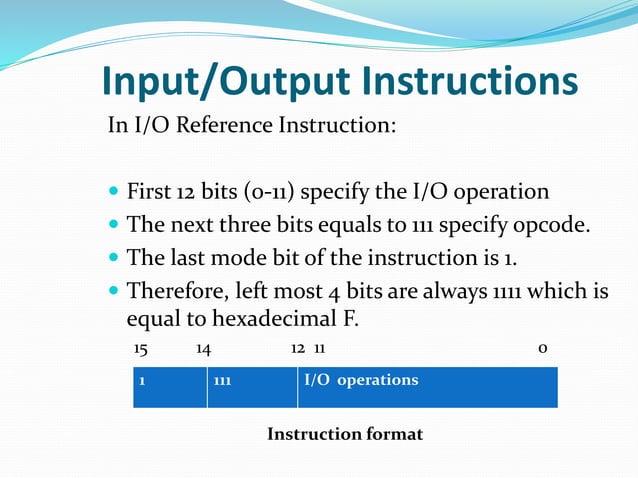 Input/Output Instructions

In I/O Reference Instruction:

- First 12 bits (0-11) specify the I/O operation
- The next three bits equals to 111 specify opcode.
- The last mode bit of the instruction is 1.
- Therefore, left most 4 bits are always 1111 which is equal to hexadecimal F.

15 14 12 11 0

| 1 | 111 | I/O operations |
|---|---|---|

Instruction format